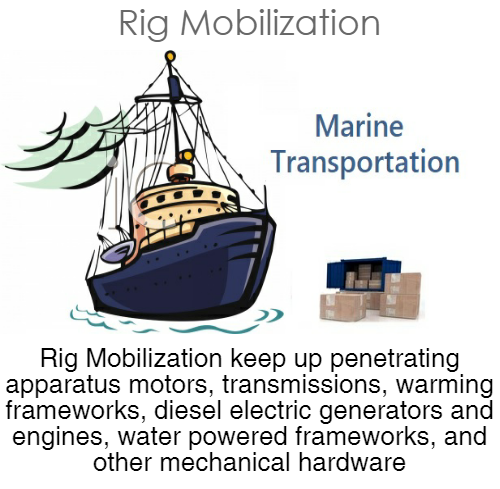 Rig Mobilization

Marine Transportation

Rig Mobilization keep up penetrating apparatus motors, transmissions, warming frameworks, diesel electric generators and engines, water powered frameworks, and other mechanical hardware